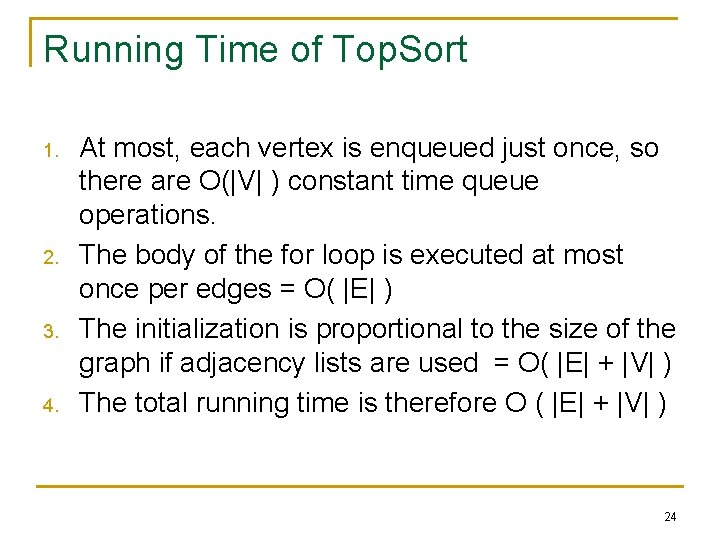 Running Time of TopSort

1. At most, each vertex is enqueued just once, so there are O(|V| ) constant time queue operations.
2. The body of the for loop is executed at most once per edges = O( |E| )
3. The initialization is proportional to the size of the graph if adjacency lists are used = O( |E| + |V| )
4. The total running time is therefore O ( |E| + |V| )

24